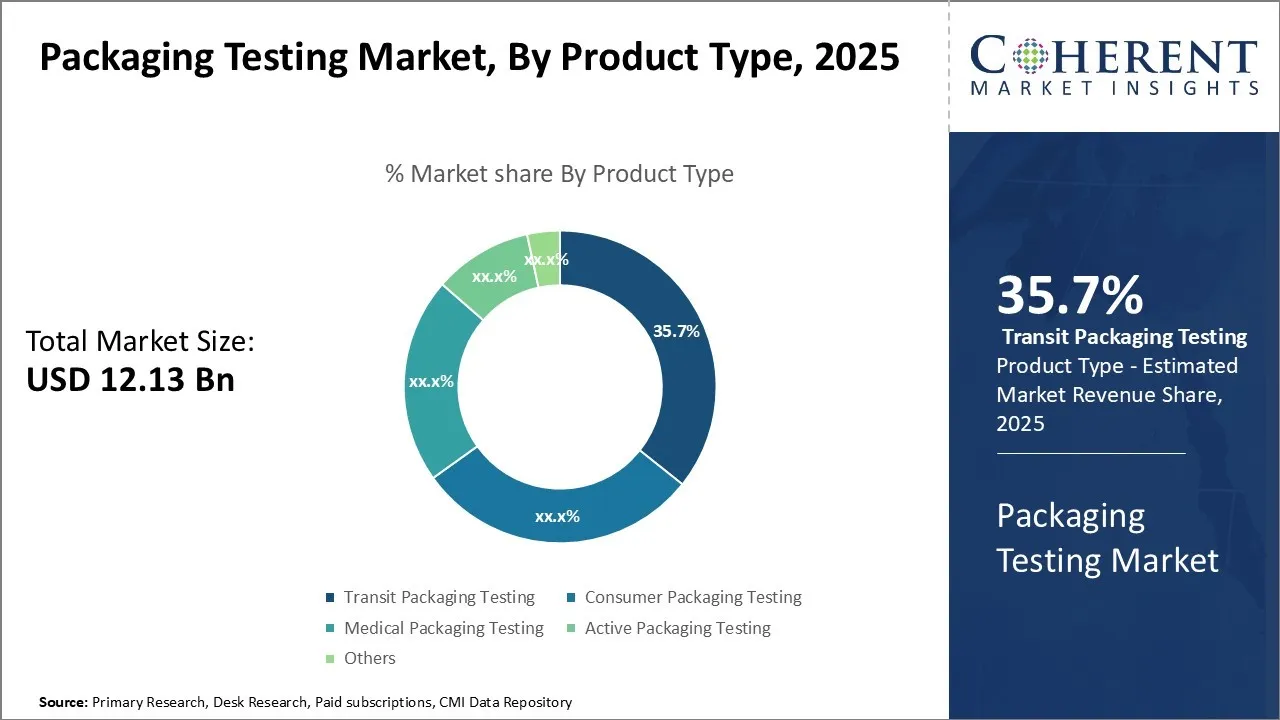 Packaging Testing Market, By Product Type, 2025

COHERENT
MARKET INSIGHTS

% Market share By Product Type

Total Market Size:
USD 12.13 Bn

35.7%
xx.x%
xx.x%
xx.x%
xx.x%

Transit Packaging Testing
Consumer Packaging Testing
Medical Packaging Testing
Active Packaging Testing
Others

35.7%
Transit Packaging Testing
Product Type - Estimated Market Revenue Share, 2025

Packaging Testing Market

Source: Primary Research, Desk Research, Paid subscriptions, CMI Data Repository